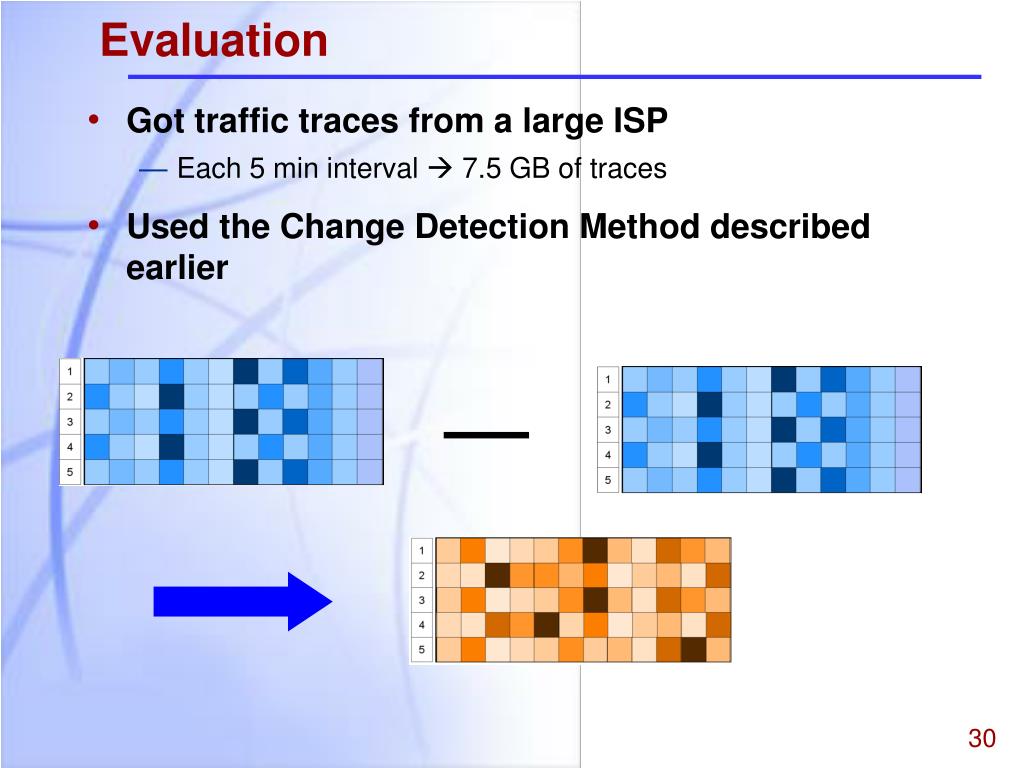 Evaluation

• Got traffic traces from a large ISP

— Each 5 min interval → 7.5 GB of traces

• Used the Change Detection Method described earlier

1
2
3
4
5

—

1
2
3
4
5

1
2
3
4
5

30